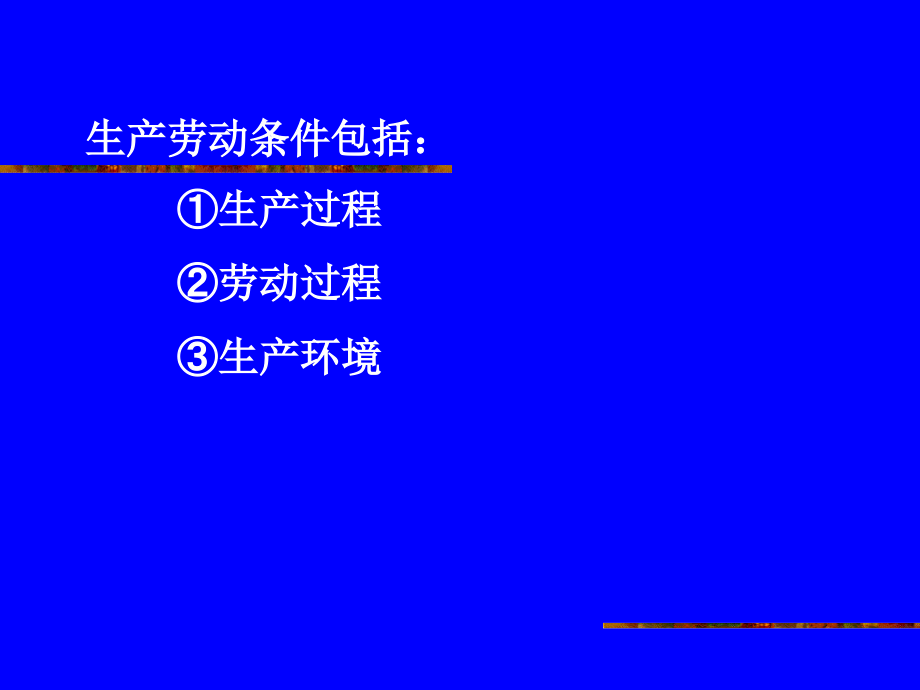 生产劳动条件包括：

①生产过程

②劳动过程

③生产环境